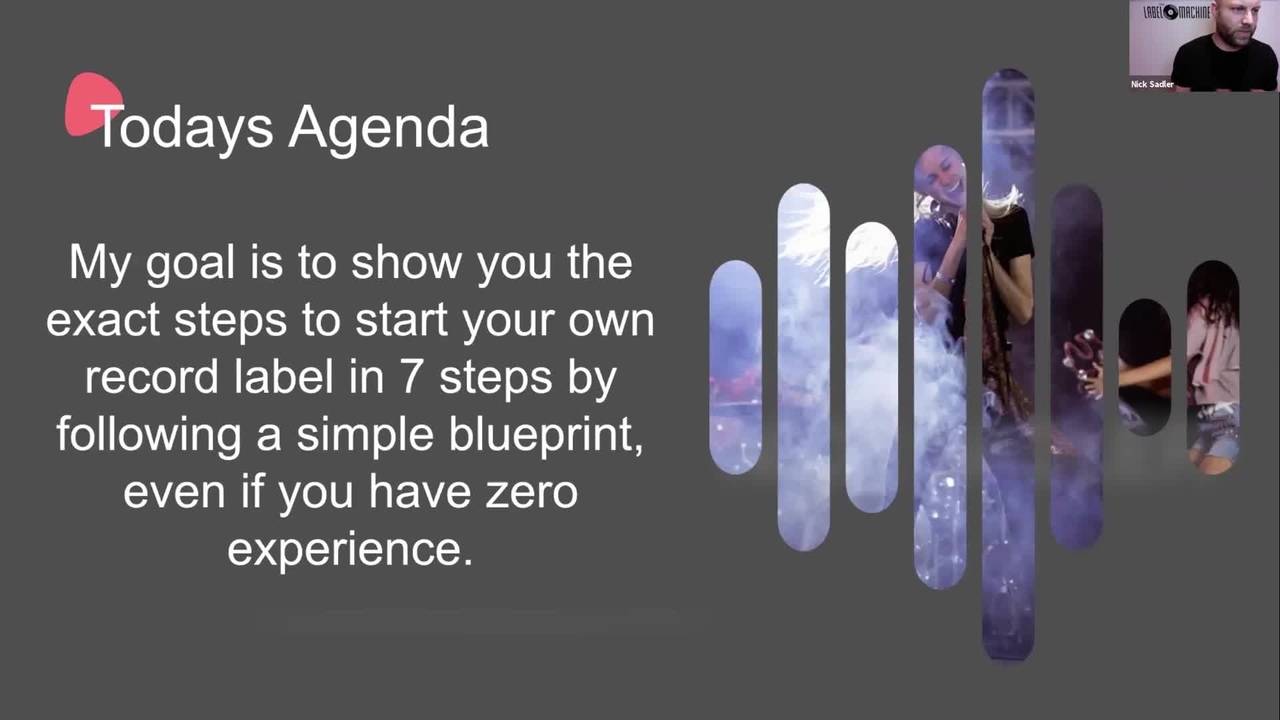 Todays Agenda

My goal is to show you the exact steps to start your own record label in 7 steps by following a simple blueprint, even if you have zero experience.

LABEL MACHINE

Nick Sadler